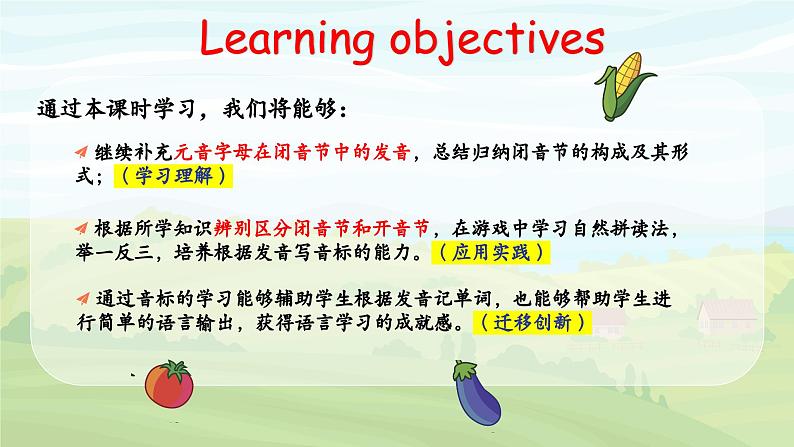 Learning objectives

通过本课时学习，我们将能够：

继续补充元音字母在闭音节中的发音，总结归纳闭音节的构成及其形式；（学习理解）

根据所学知识辨别区分闭音节和开音节，在游戏中学习自然拼读法，举一反三，培养根据发音写音标的能力。（应用实践）

通过音标的学习能够辅助学生根据发音记单词，也能够帮助学生进行简单的语言输出，获得语言学习的成就感。（迁移创新）